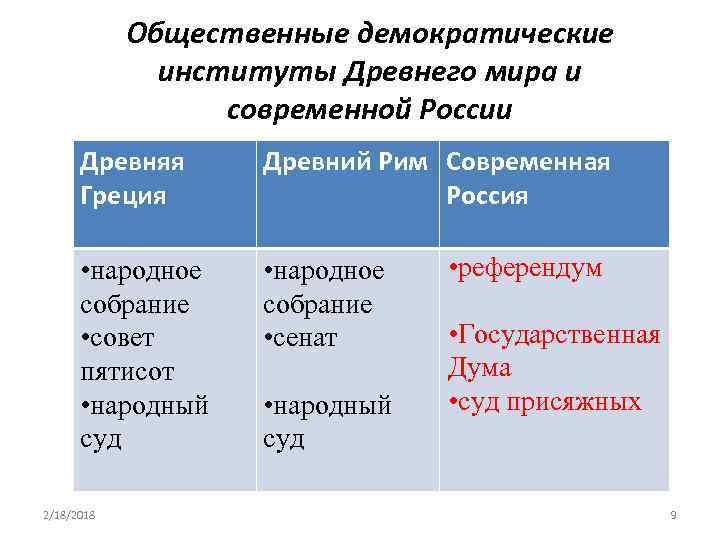 Общественные демократические институты Древнего мира и современной России

| Древняя Греция | Древний Рим | Современная Россия |
|---|---|---|
| •народное собрание •совет пятисот •народный суд | •народное собрание •сенат •народный суд | •референдум •Государственная Дума •суд присяжных |

2/18/2018

9